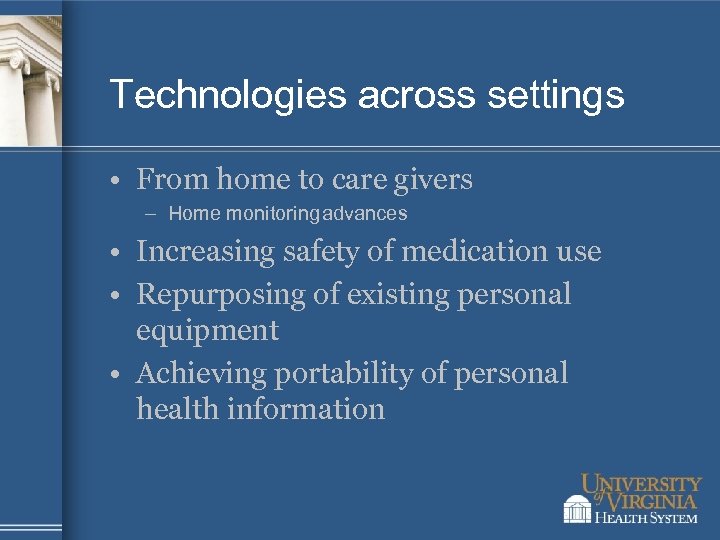 Technologies across settings

• From home to care givers
– Home monitoring advances
• Increasing safety of medication use
• Repurposing of existing personal equipment
• Achieving portability of personal health information

UNIVERSITY of VIRGINIA HEALTH SYSTEM